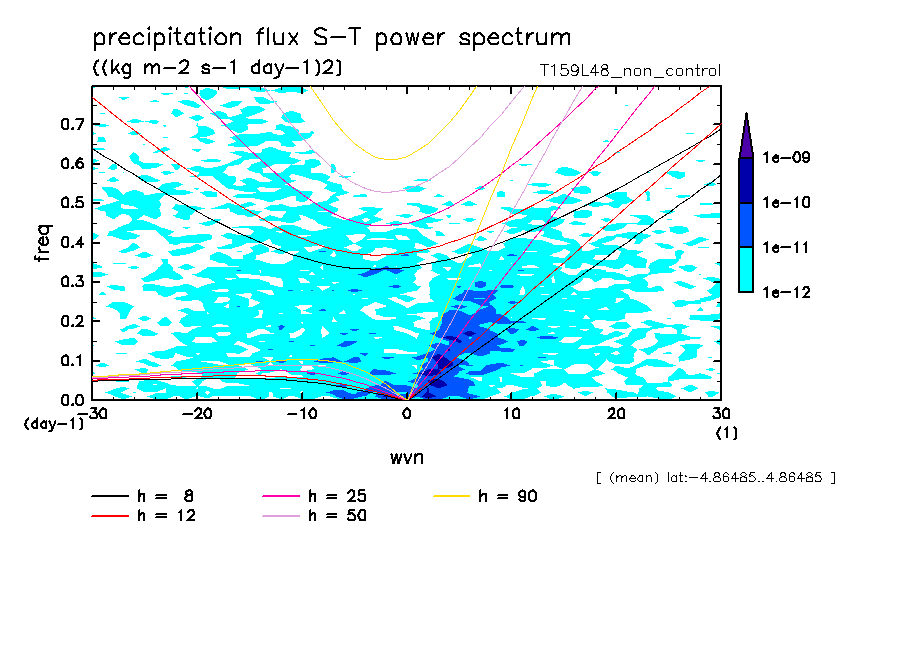 precipitation flux S-T power spectrum
((kg m-2 s-1 day-1)2)
T159L48_non_control

freq
0.7
0.6
0.5
0.4
0.3
0.2
0.1
0.0
(day-1)
-30
-20
-10
0
10
20
30
(1)
wvn

1e-09
1e-10
1e-11
1e-12

[ (mean) lat:-4.86485..4.86485 ]

h = 8
h = 12
h = 25
h = 50
h = 90